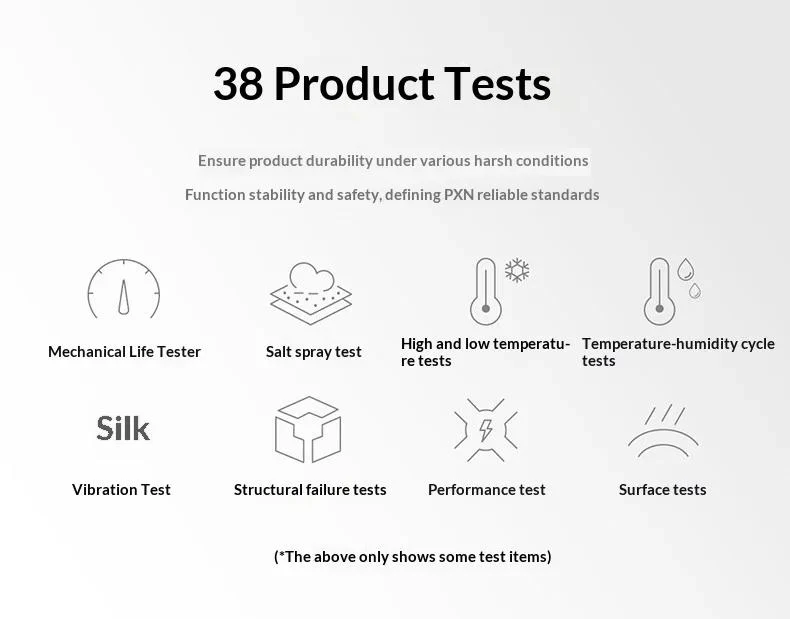 38 Product Tests

Ensure product durability under various harsh conditions

Function stability and safety, defining PXN reliable standards

Mechanical Life Tester

Salt spray test

High and low temperature tests

Temperature-humidity cycle tests

Silk

Vibration Test

Structural failure tests

Performance test

Surface tests

(*The above only shows some test items)